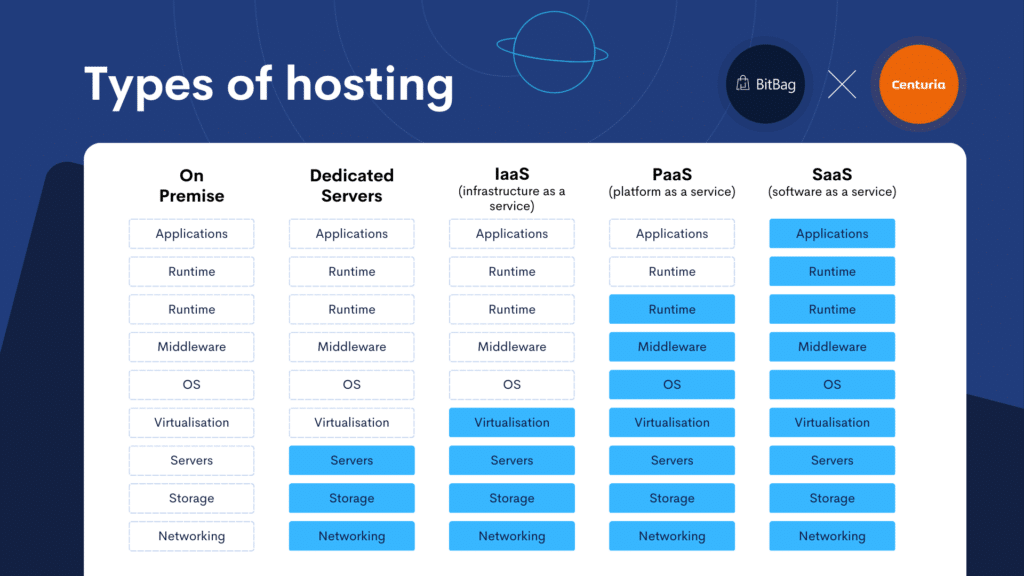 Types of hosting

BitBag

Centuria

| On Premise | Dedicated Servers | IaaS (infrastructure as a service) | PaaS (platform as a service) | SaaS (software as a service) |
|---|---|---|---|---|
| Applications | Applications | Applications | Applications | Applications |
| Runtime | Runtime | Runtime | Runtime | Runtime |
| Runtime | Runtime | Runtime | Runtime | Runtime |
| Middleware | Middleware | Middleware | Middleware | Middleware |
| OS | OS | OS | OS | OS |
| Virtualisation | Virtualisation | Virtualisation | Virtualisation | Virtualisation |
| Servers | Servers | Servers | Servers | Servers |
| Storage | Storage | Storage | Storage | Storage |
| Networking | Networking | Networking | Networking | Networking |